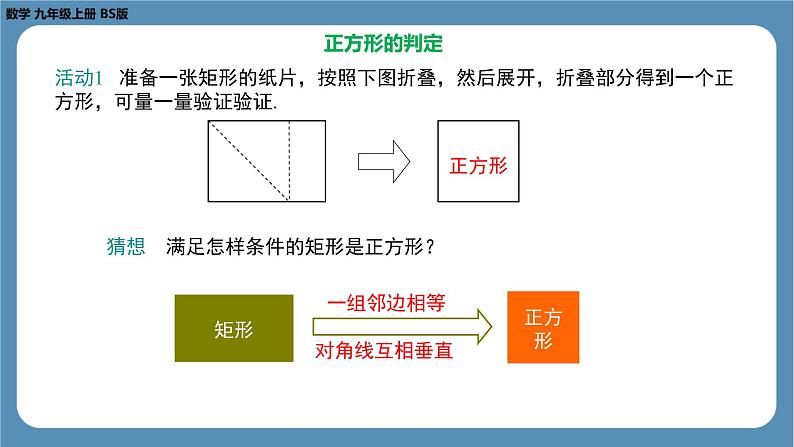 数学 九年级上册 BS版

正方形的判定

活动1 准备一张矩形的纸片，按照下图折叠，然后展开，折叠部分得到一个正方形，可量一量验证验证.

正方形

猜想 满足怎样条件的矩形是正方形？

矩形

一组邻边相等

对角线互相垂直

正方形